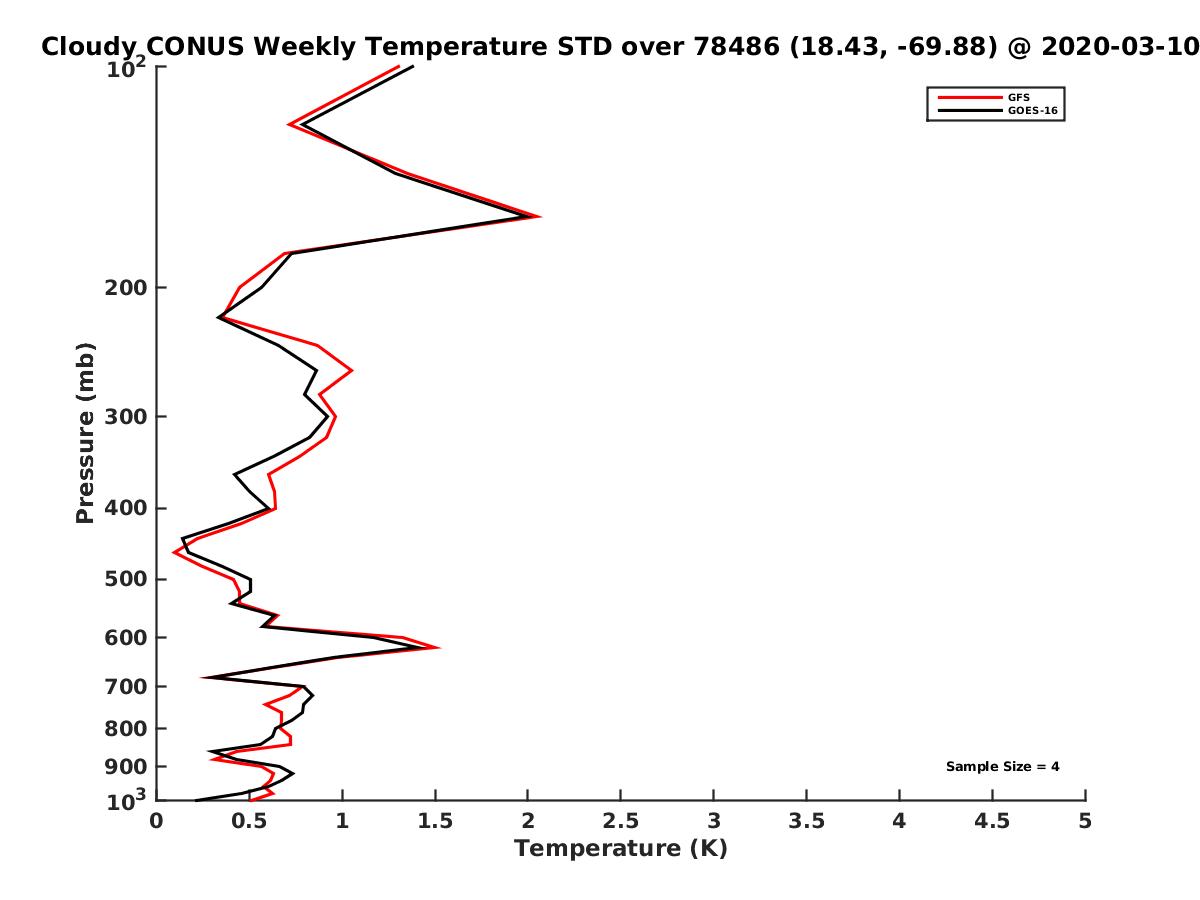 Cloudy CONUS Weekly Temperature STD over 78486 (18.43, -69.88) @ 2020-03-10

GFS
GOES-16

Pressure (mb)

$10^2$
200
300
400
500
600
700
800
900
$10^3$

Sample Size = 4

0
0.5
1
1.5
2
2.5
3
3.5
4
4.5
5

Temperature (K)